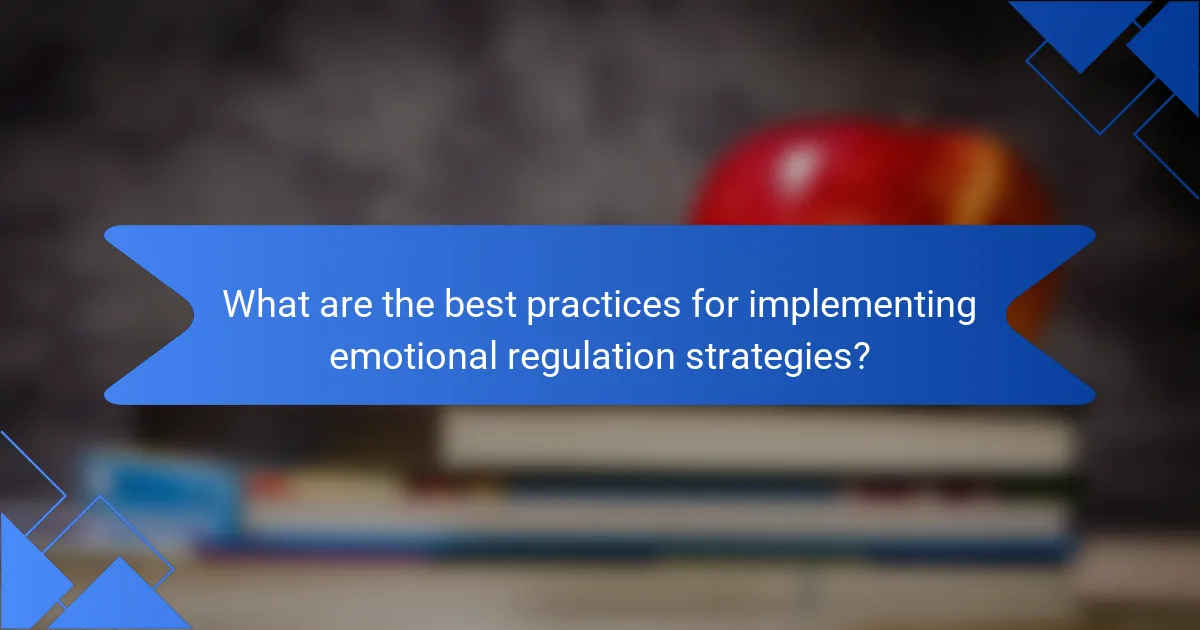 What are the best practices for implementing emotional regulation strategies?